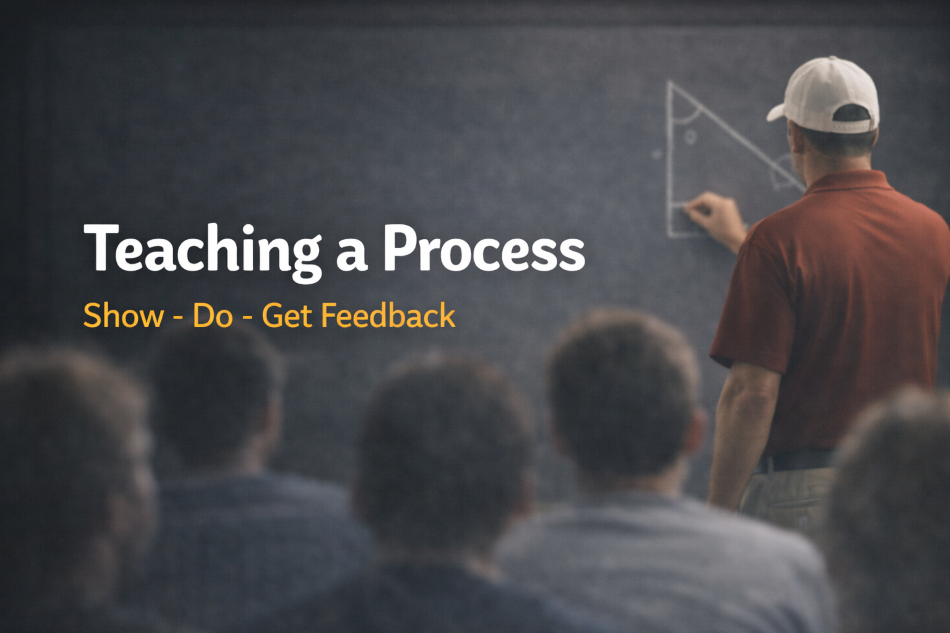 Teaching a Process

Show - Do - Get Feedback